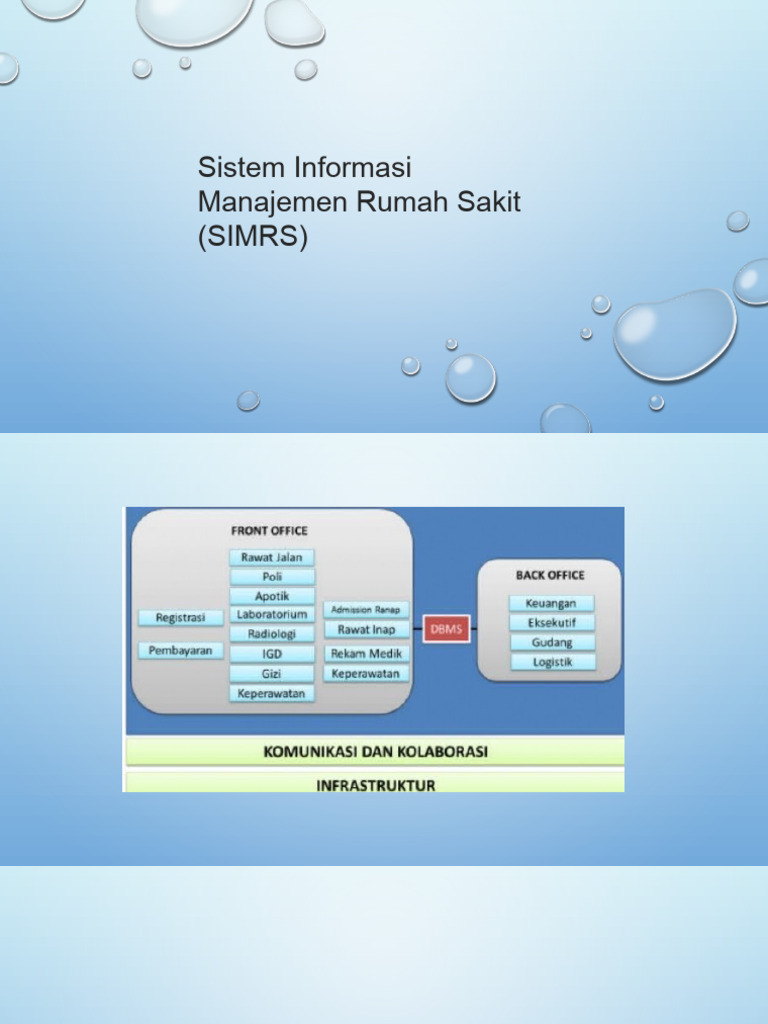 Sistem Informasi Manajemen Rumah Sakit (SIMRS)

FRONT OFFICE

Registrasi

Pembayaran

Rawat Jalan

Poli

Apotik

Laboratorium

Radiologi

IGD

Gizi

Keperawatan

Admission Ranap

Rawat Inap

Rekam Medik

Keperawatan

DBMS

BACK OFFICE

Keuangan

Eksekutif

Gudang

Logistik

KOMUNIKASI DAN KOLABORASI

INFRASTRUKTUR